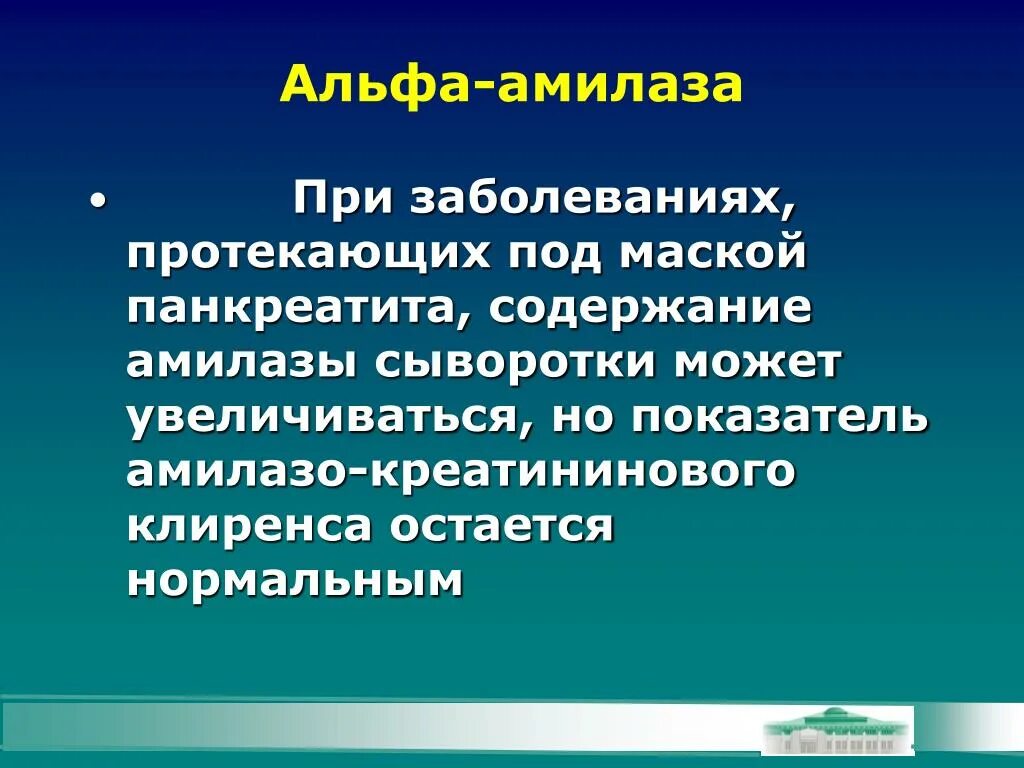 Альфа-амилаза

• При заболеваниях, протекающих под маской панкреатита, содержание амилазы сыворотки может увеличиваться, но показатель амилазо-креатининового клиренса остается нормальным